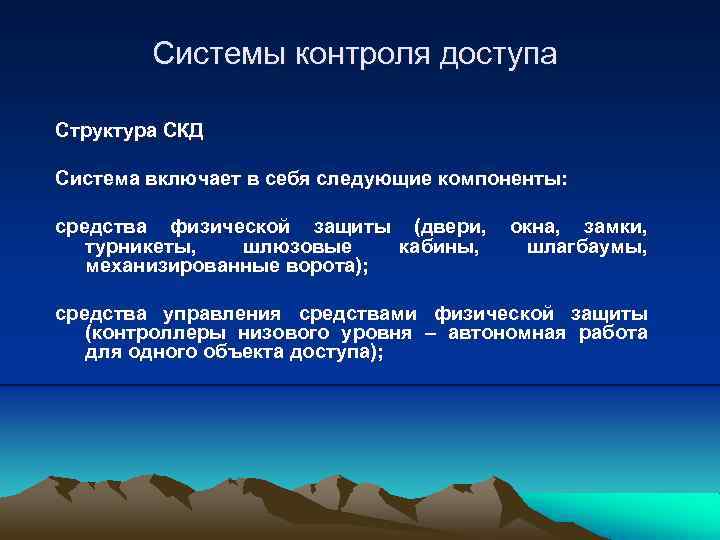 Системы контроля доступа

Структура СКД

Система включает в себя следующие компоненты:

средства физической защиты (двери, окна, замки, турникеты, шлюзовые кабины, шлагбаумы, механизированные ворота);

средства управления средствами физической защиты (контроллеры низового уровня – автономная работа для одного объекта доступа);